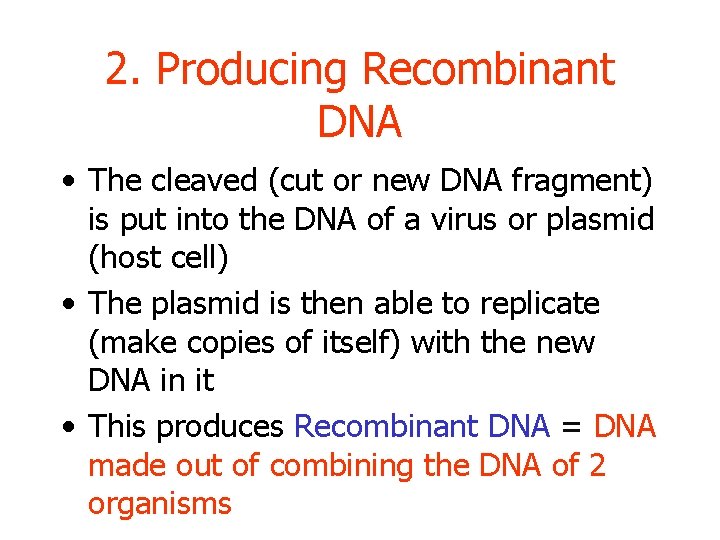 2. Producing Recombinant DNA

• The cleaved (cut or new DNA fragment) is put into the DNA of a virus or plasmid (host cell)

• The plasmid is then able to replicate (make copies of itself) with the new DNA in it

• This produces Recombinant DNA = DNA made out of combining the DNA of 2 organisms